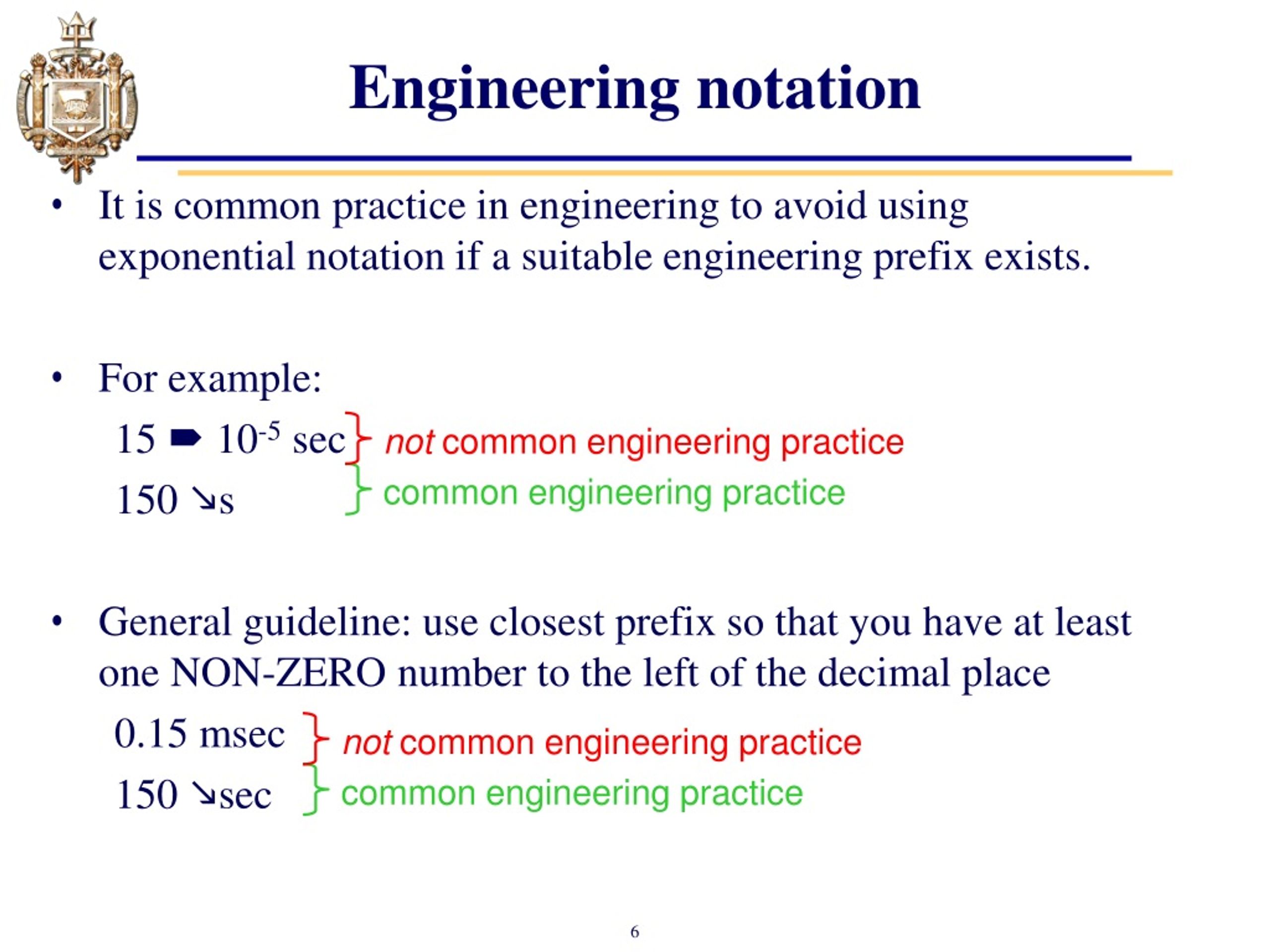 Engineering notation

• It is common practice in engineering to avoid using exponential notation if a suitable engineering prefix exists.

• For example:

15 ➨ $10^{-5}$ sec } *not* common engineering practice

150 ↘s } common engineering practice

• General guideline: use closest prefix so that you have at least one NON-ZERO number to the left of the decimal place

0.15 msec } *not* common engineering practice

150 ↘sec } common engineering practice

6